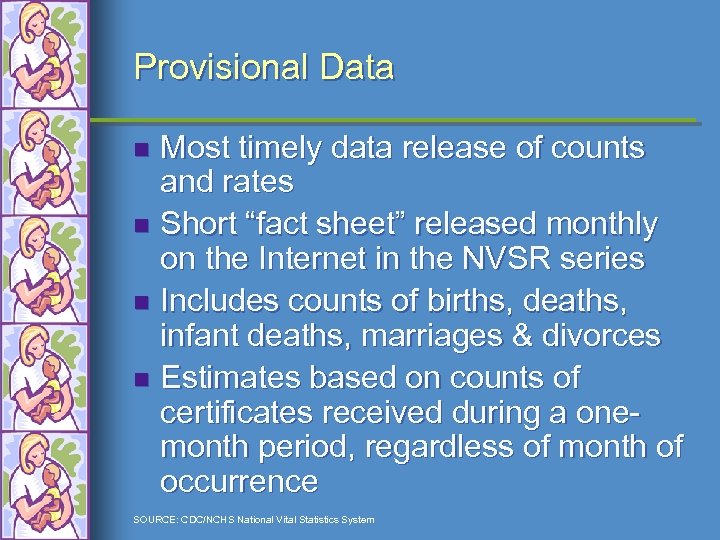 Provisional Data

- Most timely data release of counts and rates
- Short “fact sheet” released monthly on the Internet in the NVSR series
- Includes counts of births, deaths, infant deaths, marriages & divorces
- Estimates based on counts of certificates received during a one-month period, regardless of month of occurrence

SOURCE: CDC/NCHS National Vital Statistics System